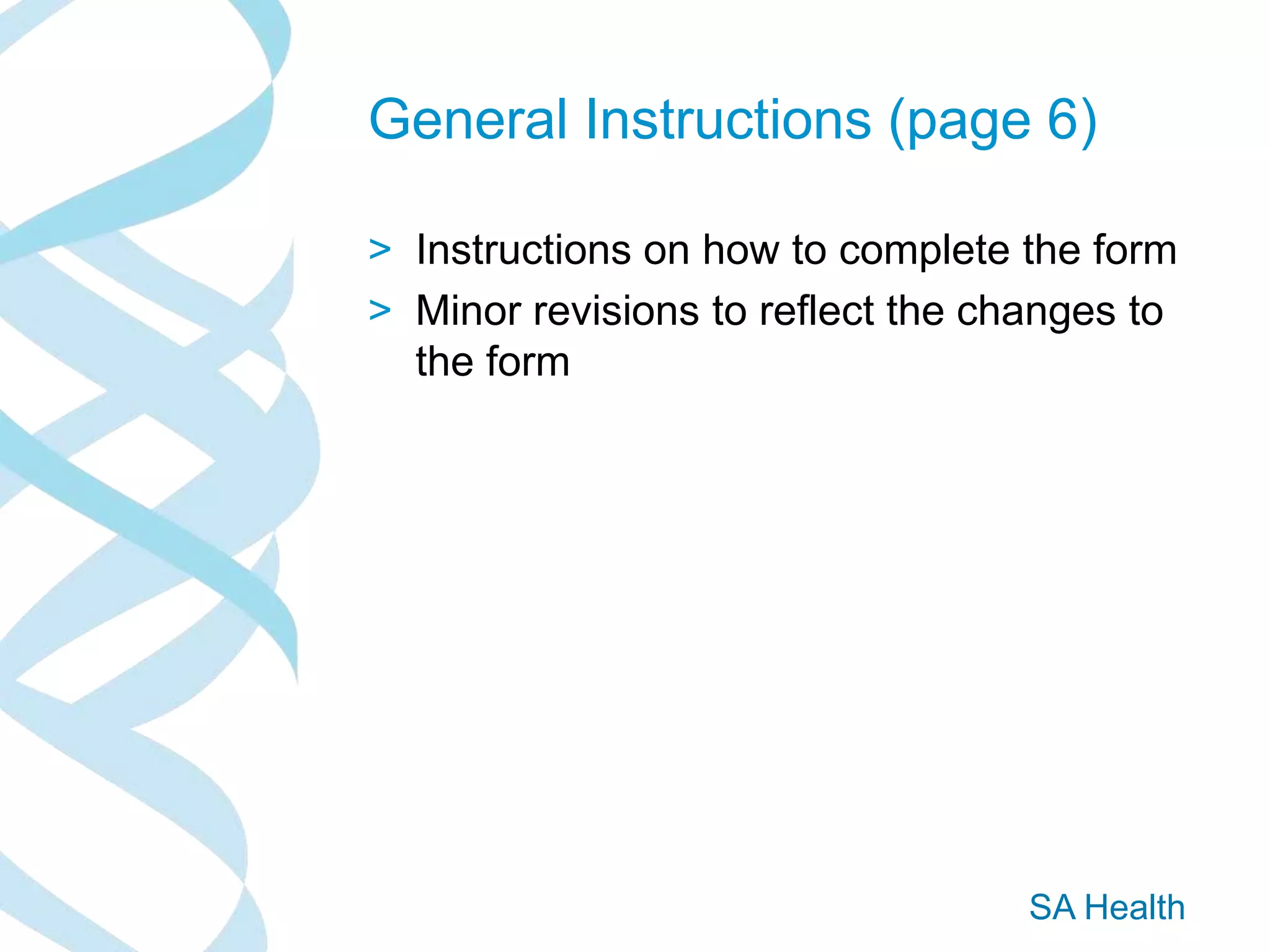 General Instructions (page 6)

> Instructions on how to complete the form
> Minor revisions to reflect the changes to the form

SA Health